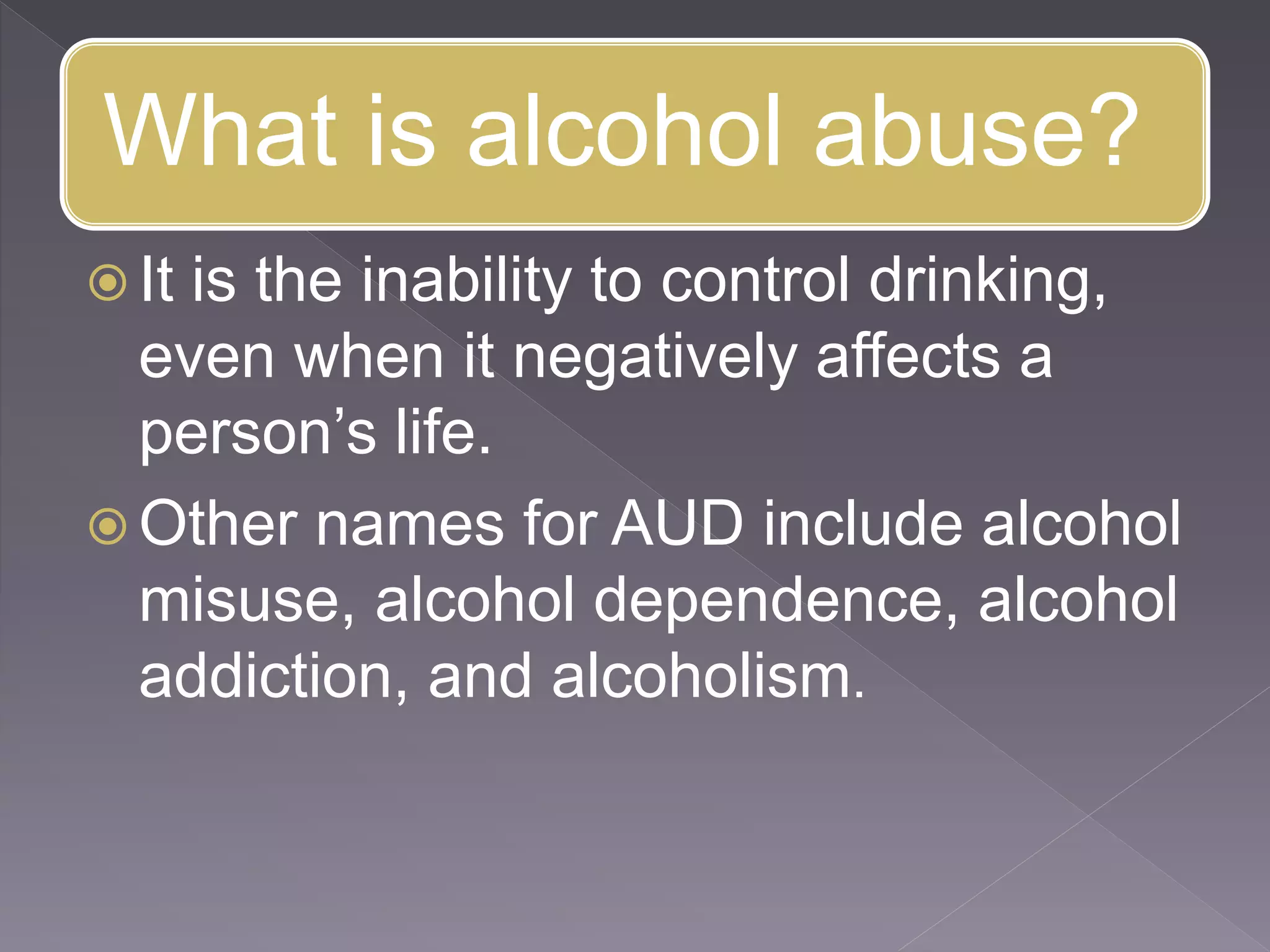 What is alcohol abuse?

It is the inability to control drinking, even when it negatively affects a person’s life.

Other names for AUD include alcohol misuse, alcohol dependence, alcohol addiction, and alcoholism.